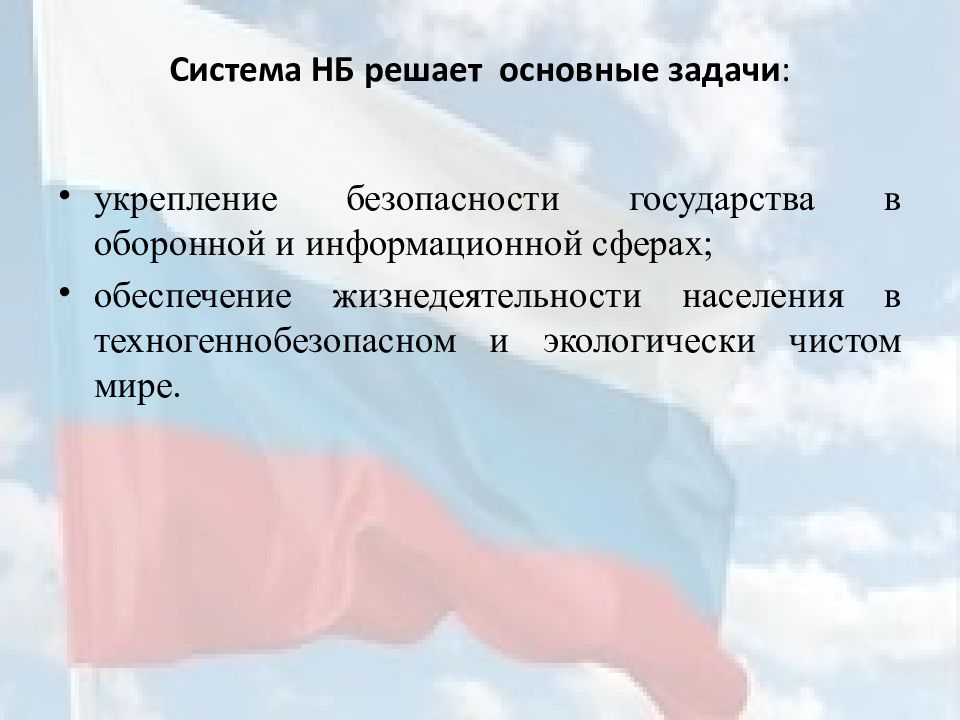 Система НБ решает основные задачи:

• укрепление безопасности государства в оборонной и информационной сферах;

• обеспечение жизнедеятельности населения в техногеннобезопасном и экологически чистом мире.